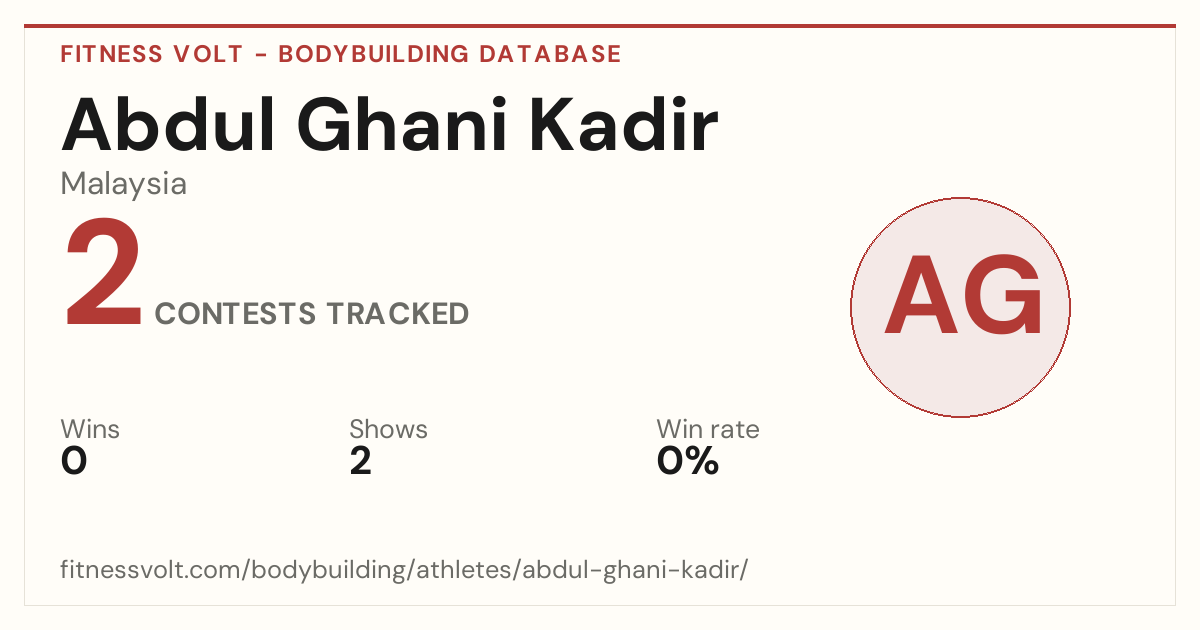 FITNESS VOLT - BODYBUILDING DATABASE

Abdul Ghani Kadir

Malaysia

2 CONTESTS TRACKED

AG

Wins
0

Shows
2

Win rate
0%

fitnessvolt.com/bodybuilding/athletes/abdul-ghani-kadir/